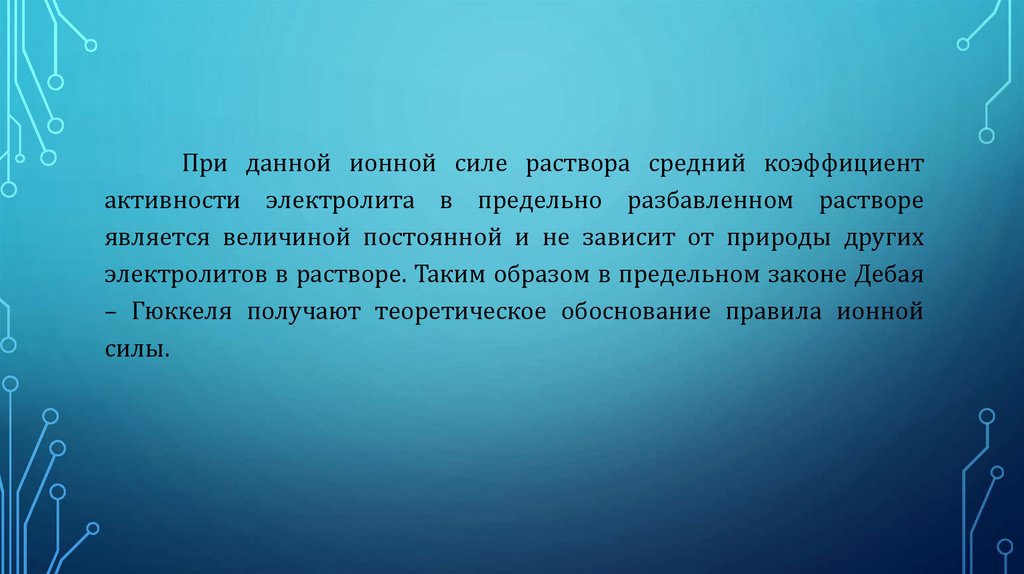 При данной ионной силе раствора средний коэффициент активности электролита в предельно разбавленном растворе является величиной постоянной и не зависит от природы других электролитов в растворе. Таким образом в предельном законе Дебая – Гюккеля получают теоретическое обоснование правила ионной силы.